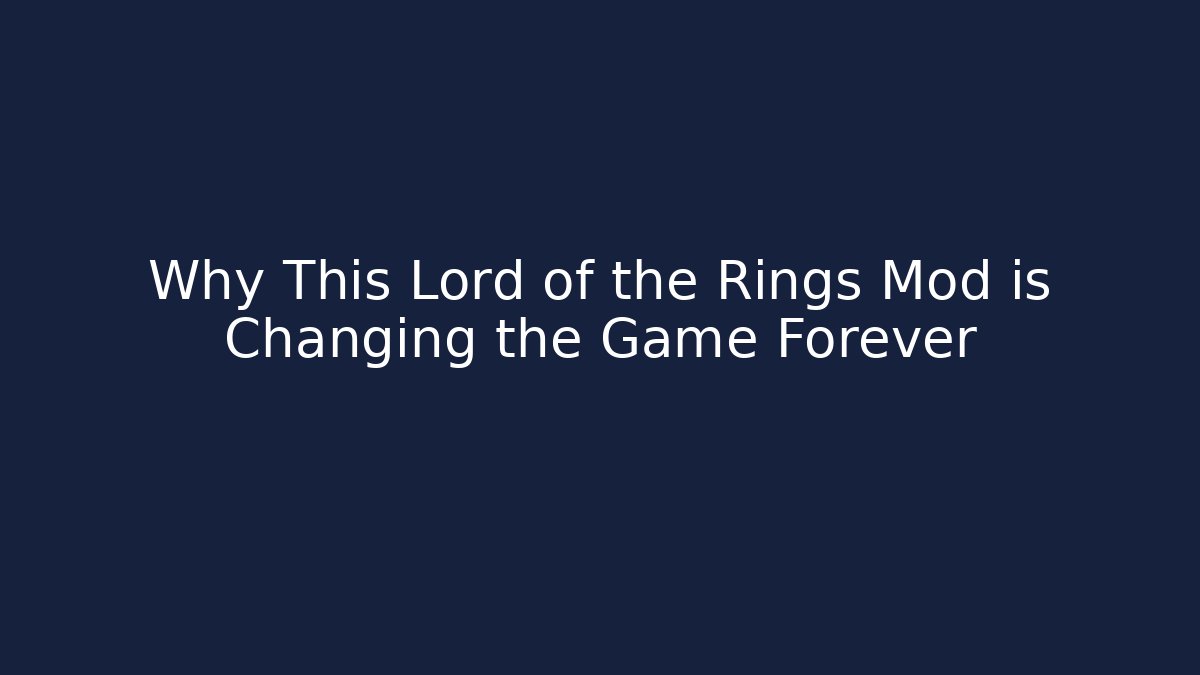 Why This Lord of the Rings Mod is Changing the Game Forever